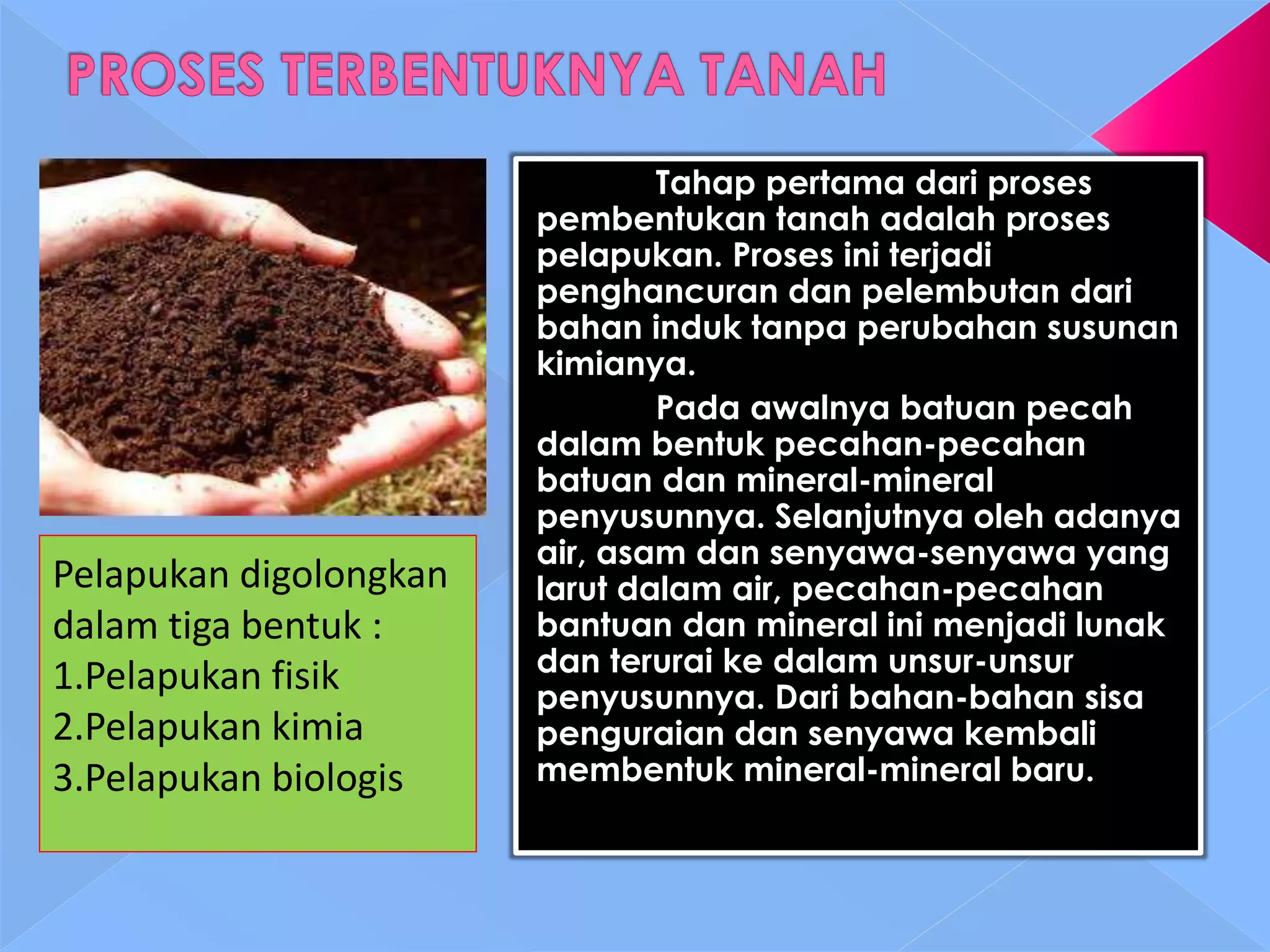 PROSES TERBENTUKNYA TANAH

Pelapukan digolongkan dalam tiga bentuk :
1.Pelapukan fisik
2.Pelapukan kimia
3.Pelapukan biologis

Tahap pertama dari proses pembentukan tanah adalah proses pelapukan. Proses ini terjadi penghancuran dan pelembutan dari bahan induk tanpa perubahan susunan kimianya.

Pada awalnya batuan pecah dalam bentuk pecahan-pecahan batuan dan mineral-mineral penyusunnya. Selanjutnya oleh adanya air, asam dan senyawa-senyawa yang larut dalam air, pecahan-pecahan bantuan dan mineral ini menjadi lunak dan terurai ke dalam unsur-unsur penyusunnya. Dari bahan-bahan sisa penguraian dan senyawa kembali membentuk mineral-mineral baru.